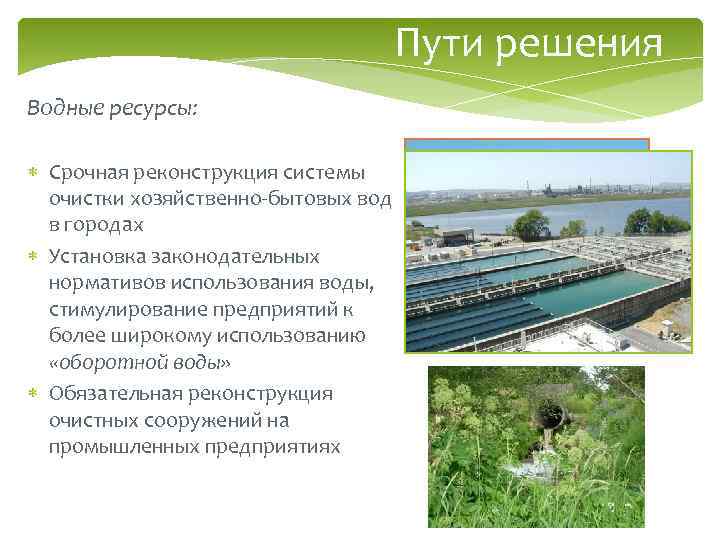 Пути решения

Водные ресурсы:

* Срочная реконструкция системы очистки хозяйственно-бытовых вод в городах
* Установка законодательных нормативов использования воды, стимулирование предприятий к более широкому использованию «оборотной воды»
* Обязательная реконструкция очистных сооружений на промышленных предприятиях